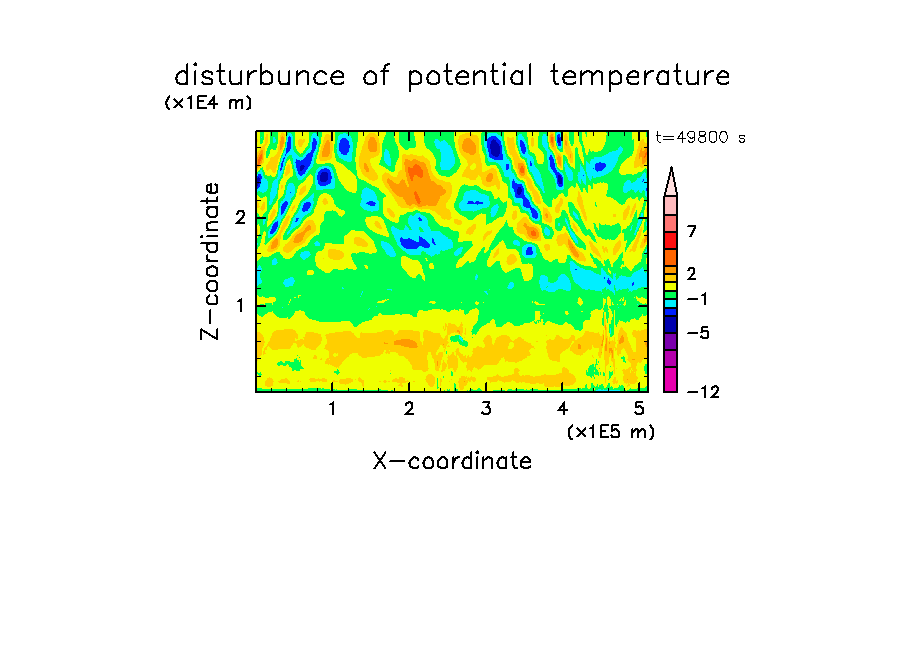 disturbunce of potential temperature

(x1E4 m)

t=49800 s

Z-coordinate

2

1

7

2

−1

−5

−12

1 2 3 4 5

(x1E5 m)

X-coordinate